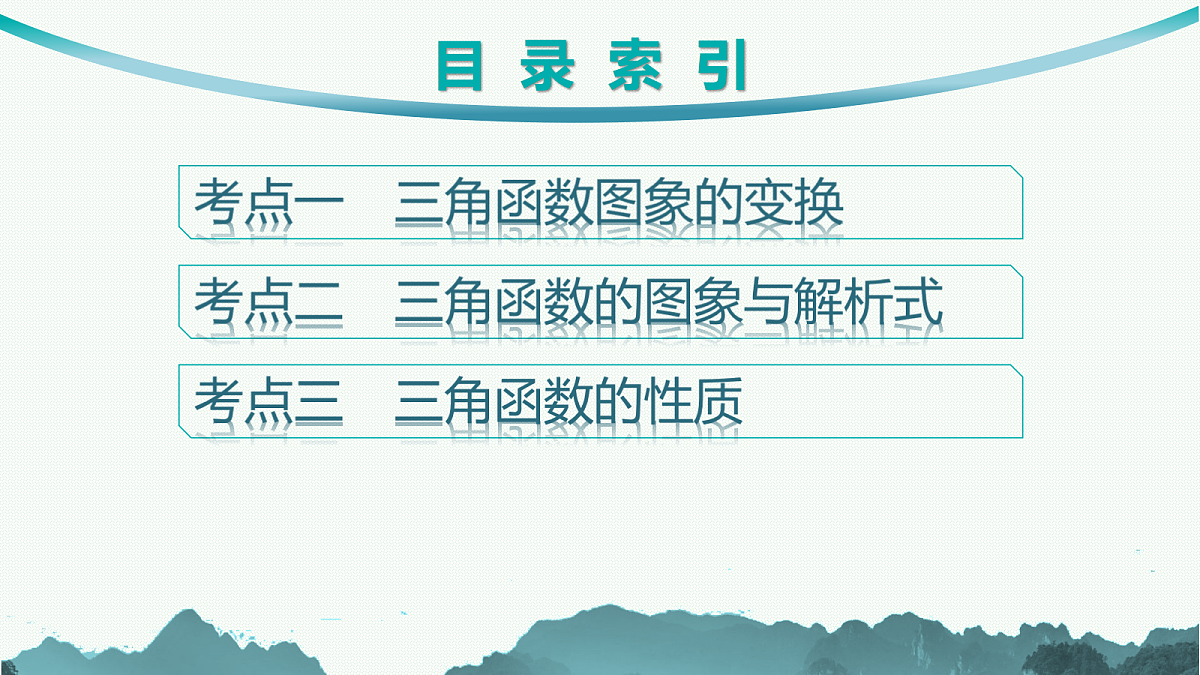 目 录 索 引

考点一 三角函数图象的变换

考点二 三角函数的图象与解析式

考点三 三角函数的性质